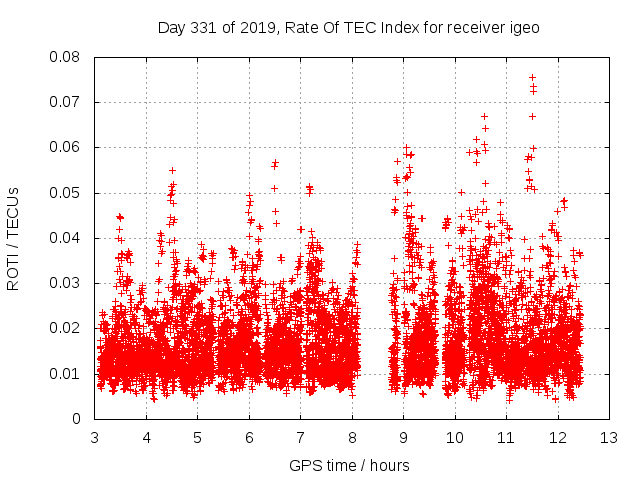 Day 331 of 2019, Rate Of TEC Index for receiver igeo

ROTI / TECUs

0.08
0.07
0.06
0.05
0.04
0.03
0.02
0.01
0

3 4 5 6 7 8 9 10 11 12 13

GPS time / hours